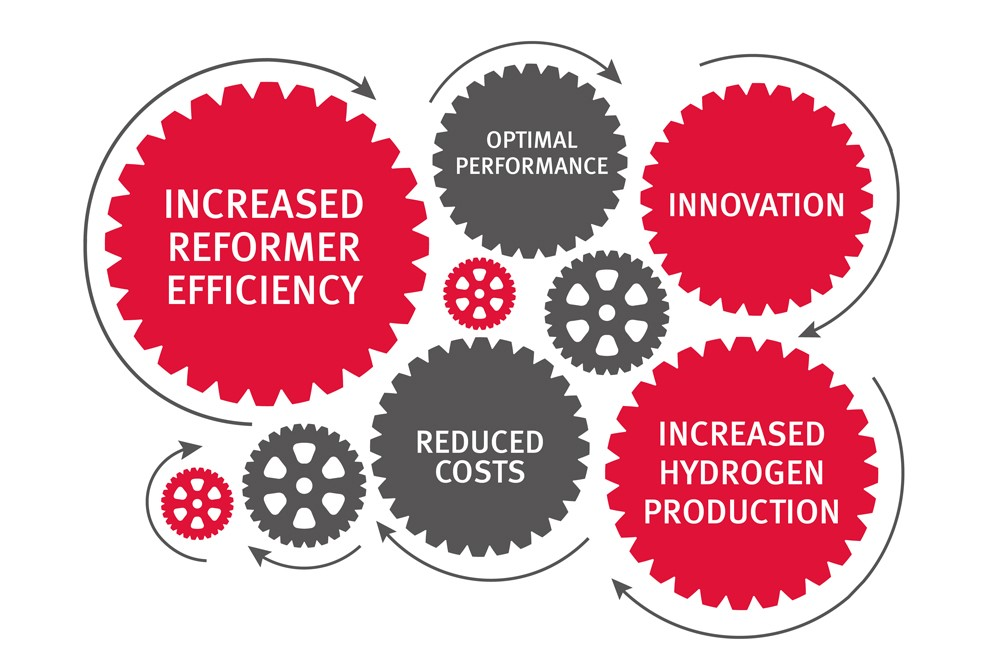 INCREASED REFORMER EFFICIENCY

OPTIMAL PERFORMANCE

INNOVATION

REDUCED COSTS

INCREASED HYDROGEN PRODUCTION